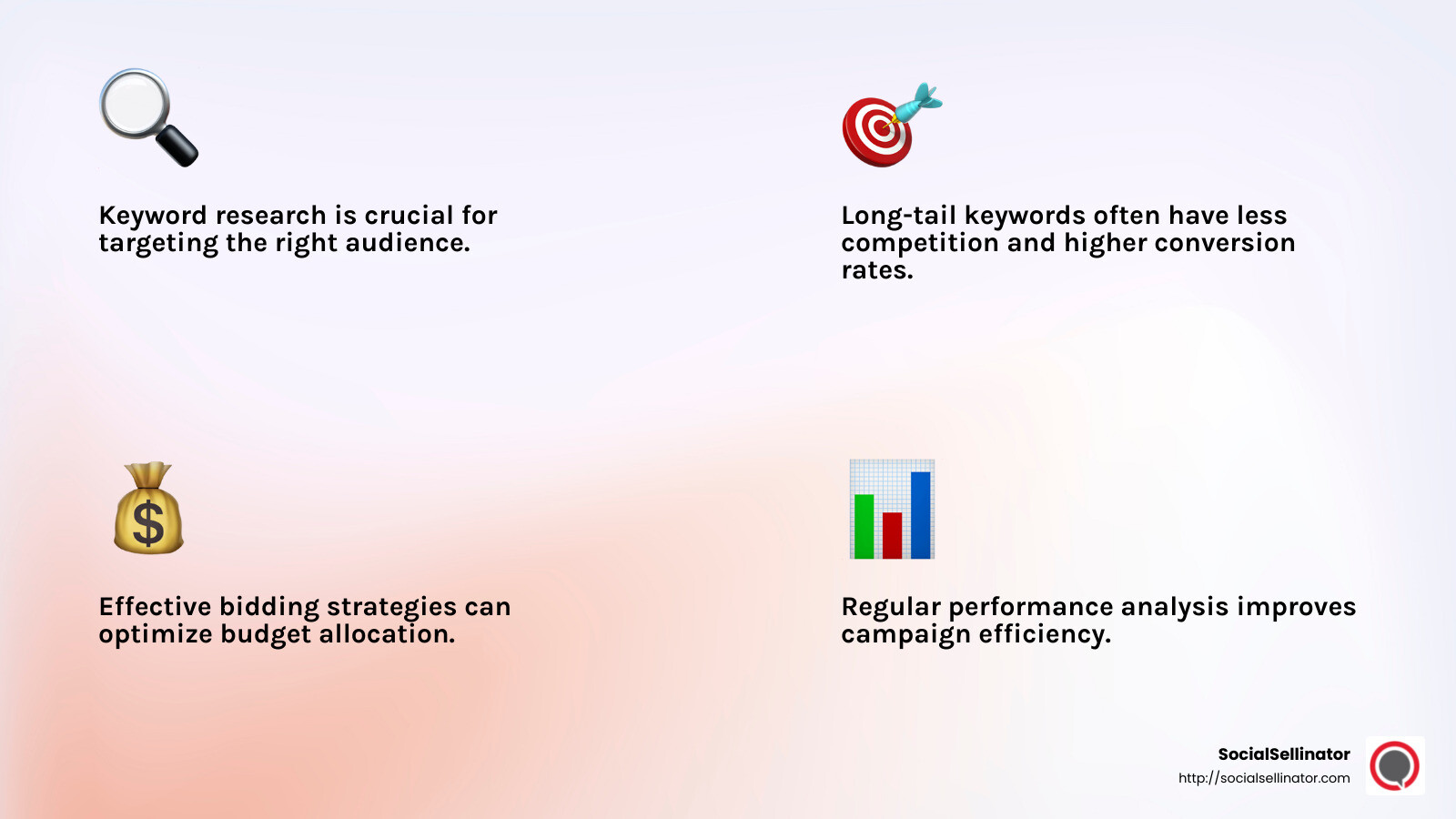 Keyword research is crucial for targeting the right audience.

Long-tail keywords often have less competition and higher conversion rates.

$

Effective bidding strategies can optimize budget allocation.

Regular performance analysis improves campaign efficiency.

SocialSellinator
http://socialsellinator.com